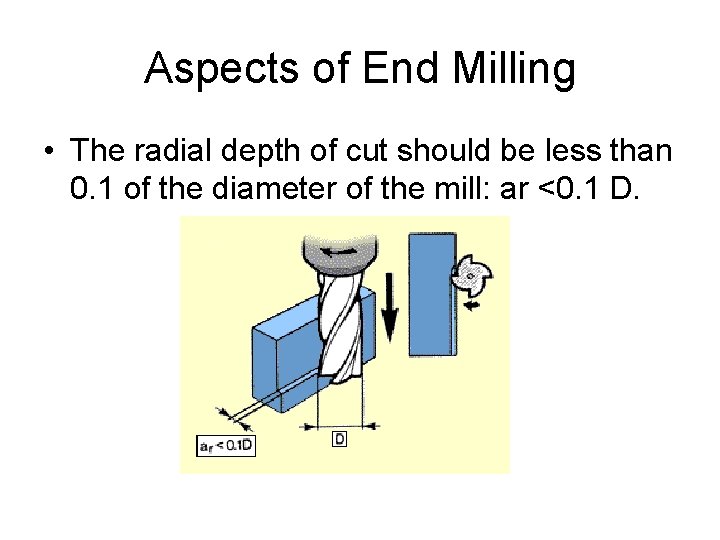 Aspects of End Milling

• The radial depth of cut should be less than 0.1 of the diameter of the mill: ar <0.1 D.

$a_r < 0.1D$

D